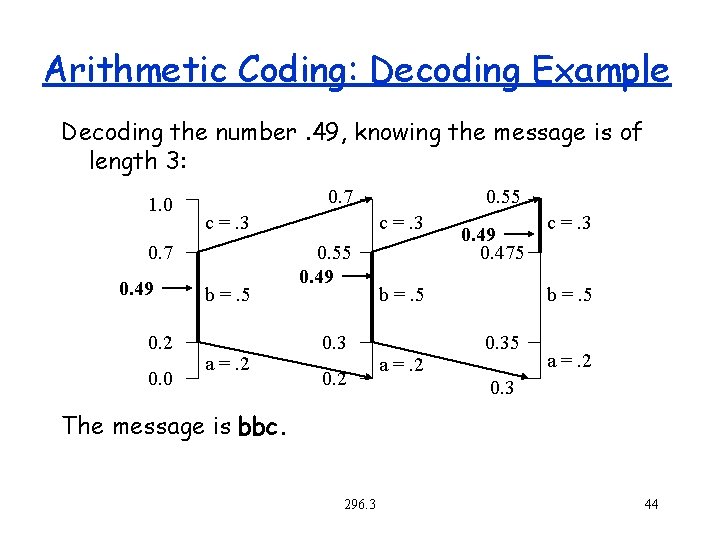 Arithmetic Coding: Decoding Example

Decoding the number .49, knowing the message is of length 3:

1.0
c = .3
0.7
0.49
b = .5
0.2
a = .2
0.0

0.7
c = .3
0.55
0.49
b = .5
0.3
a = .2
0.2

0.55
0.49
c = .3
0.475
b = .5
0.35
a = .2
0.3

The message is bbc.

296.3

44